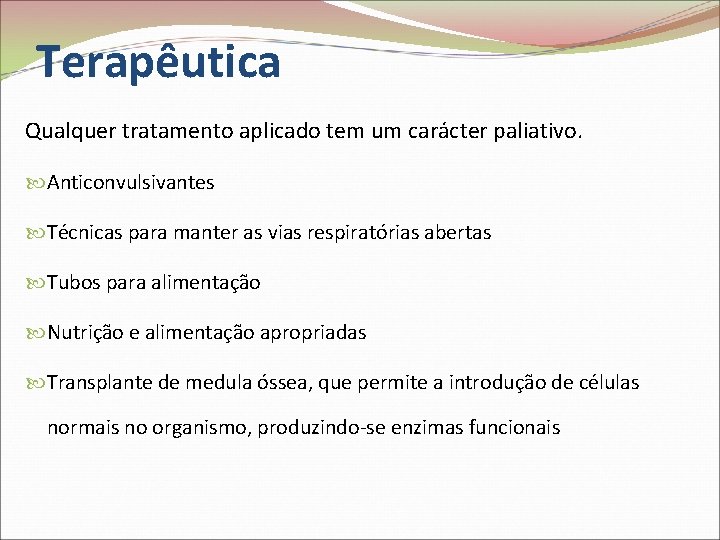 Terapêutica

Qualquer tratamento aplicado tem um carácter paliativo.

Anticonvulsivantes

Técnicas para manter as vias respiratórias abertas

Tubos para alimentação

Nutrição e alimentação apropriadas

Transplante de medula óssea, que permite a introdução de células normais no organismo, produzindo-se enzimas funcionais